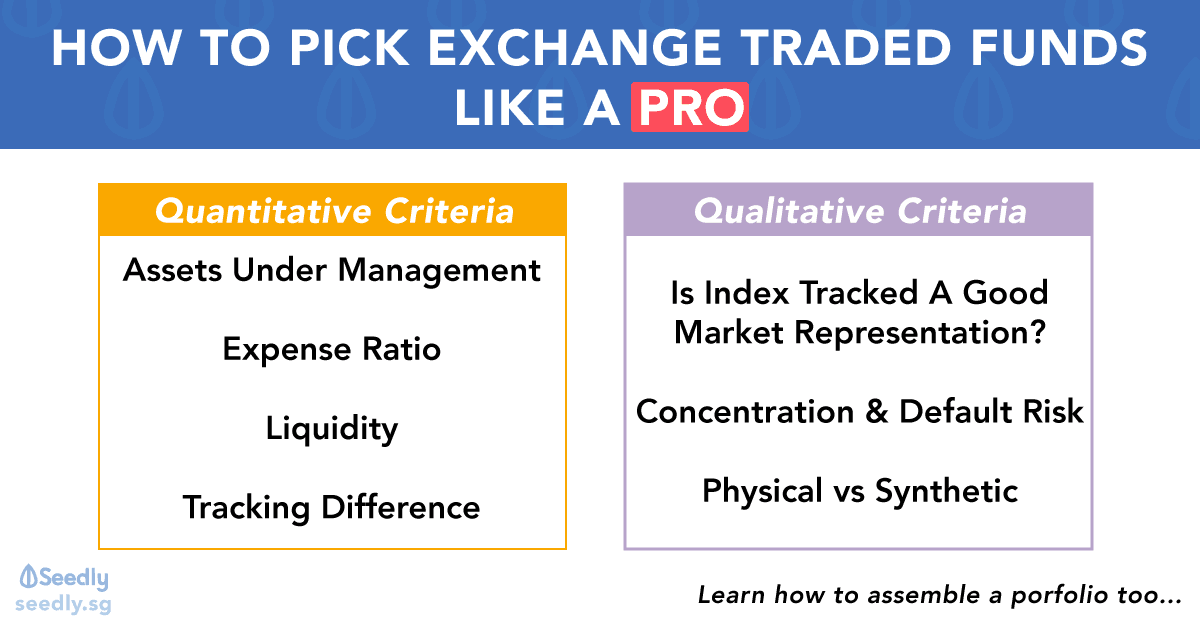 HOW TO PICK EXCHANGE TRADED FUNDS LIKE A PRO

Quantitative Criteria

Assets Under Management

Expense Ratio

Liquidity

Tracking Difference

Qualitative Criteria

Is Index Tracked A Good Market Representation?

Concentration & Default Risk

Physical vs Synthetic

Seedly
seedly.sg

Learn how to assemble a porfolio too...